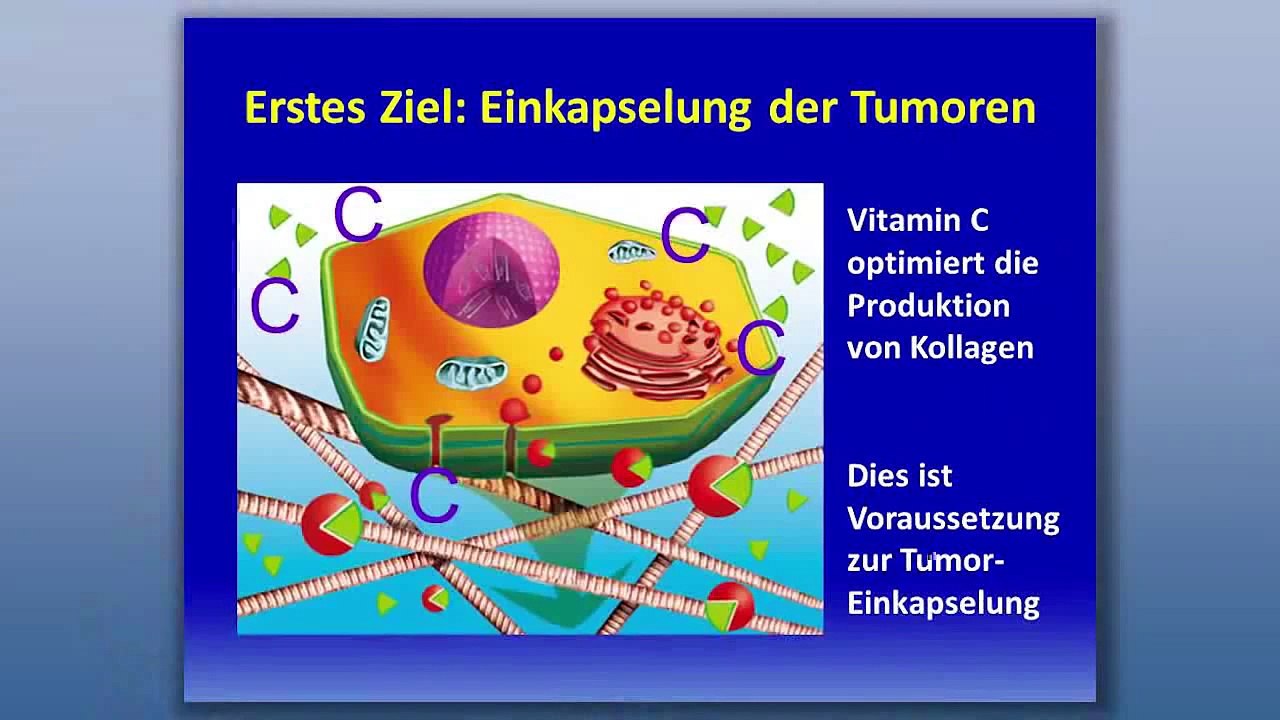 Erstes Ziel: Einkapselung der Tumoren

C C C C C

Vitamin C optimiert die Produktion von Kollagen

Dies ist Voraussetzung zur Tumor-Einkapselung